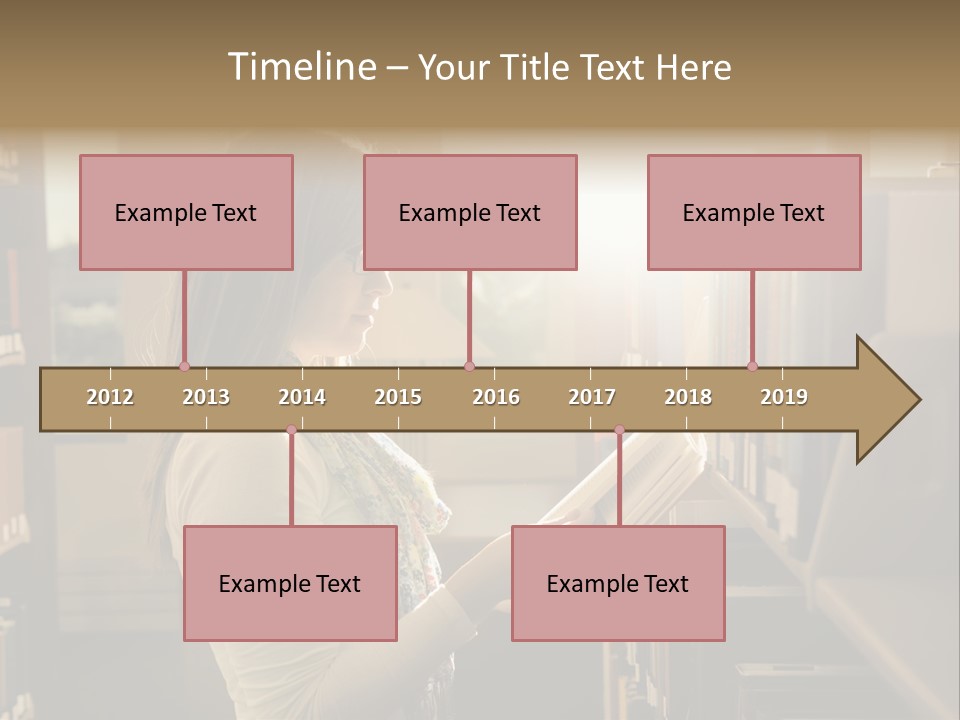 Timeline – Your Title Text Here

Example Text

Example Text

Example Text

2012 2013 2014 2015 2016 2017 2018 2019

Example Text

Example Text